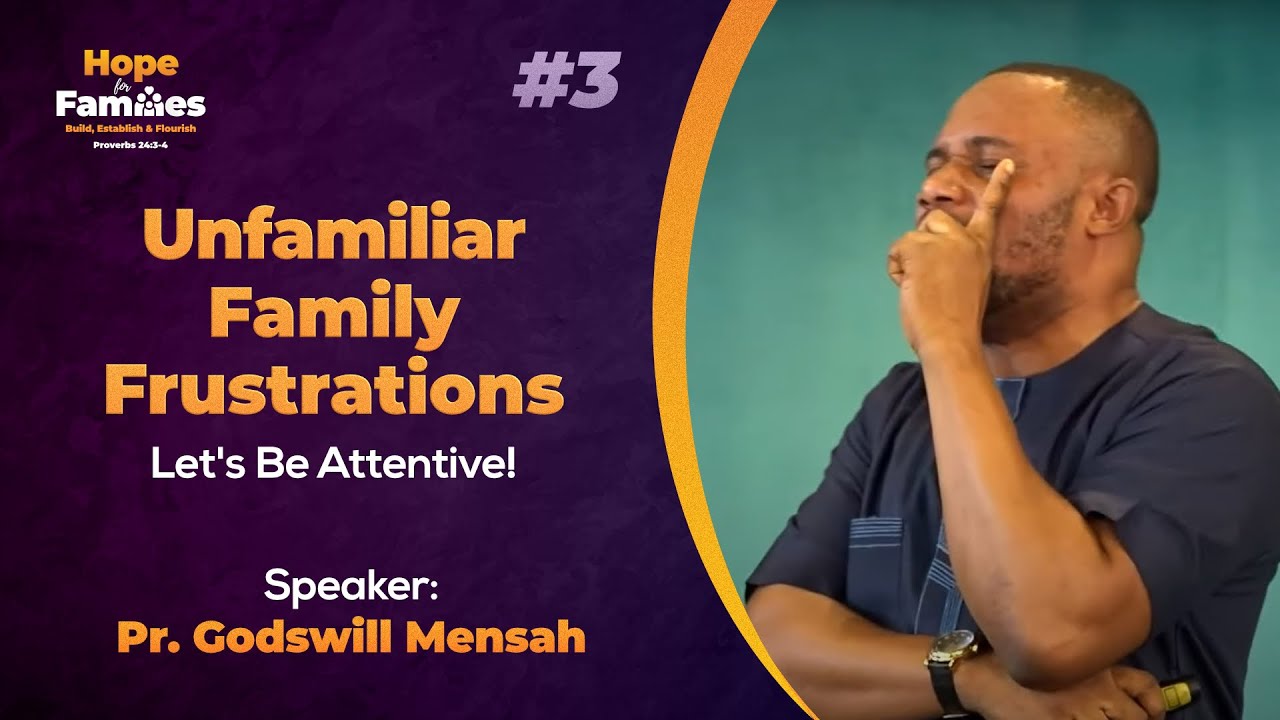 Hope for Families
Build, Establish & Flourish
Proverbs 24:3-4

#3

Unfamiliar Family Frustrations

Let's Be Attentive!

Speaker:
Pr. Godswill Mensah